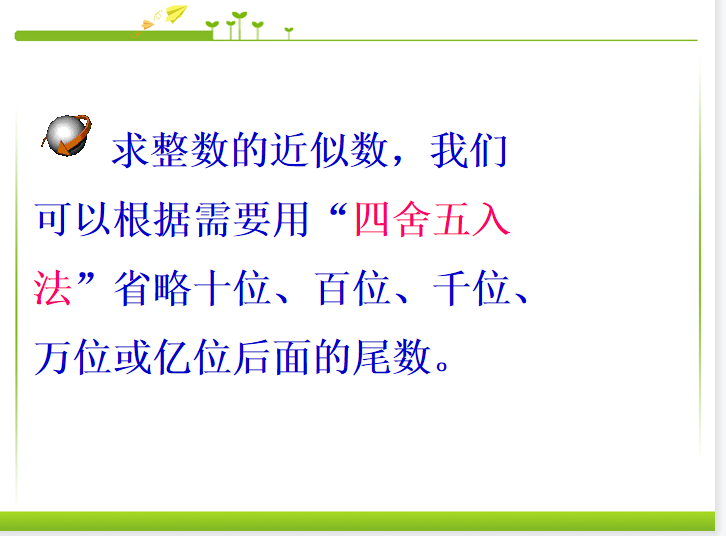 求整数的近似数，我们可以根据需要用“四舍五入法”省略十位、百位、千位、万位或亿位后面的尾数。